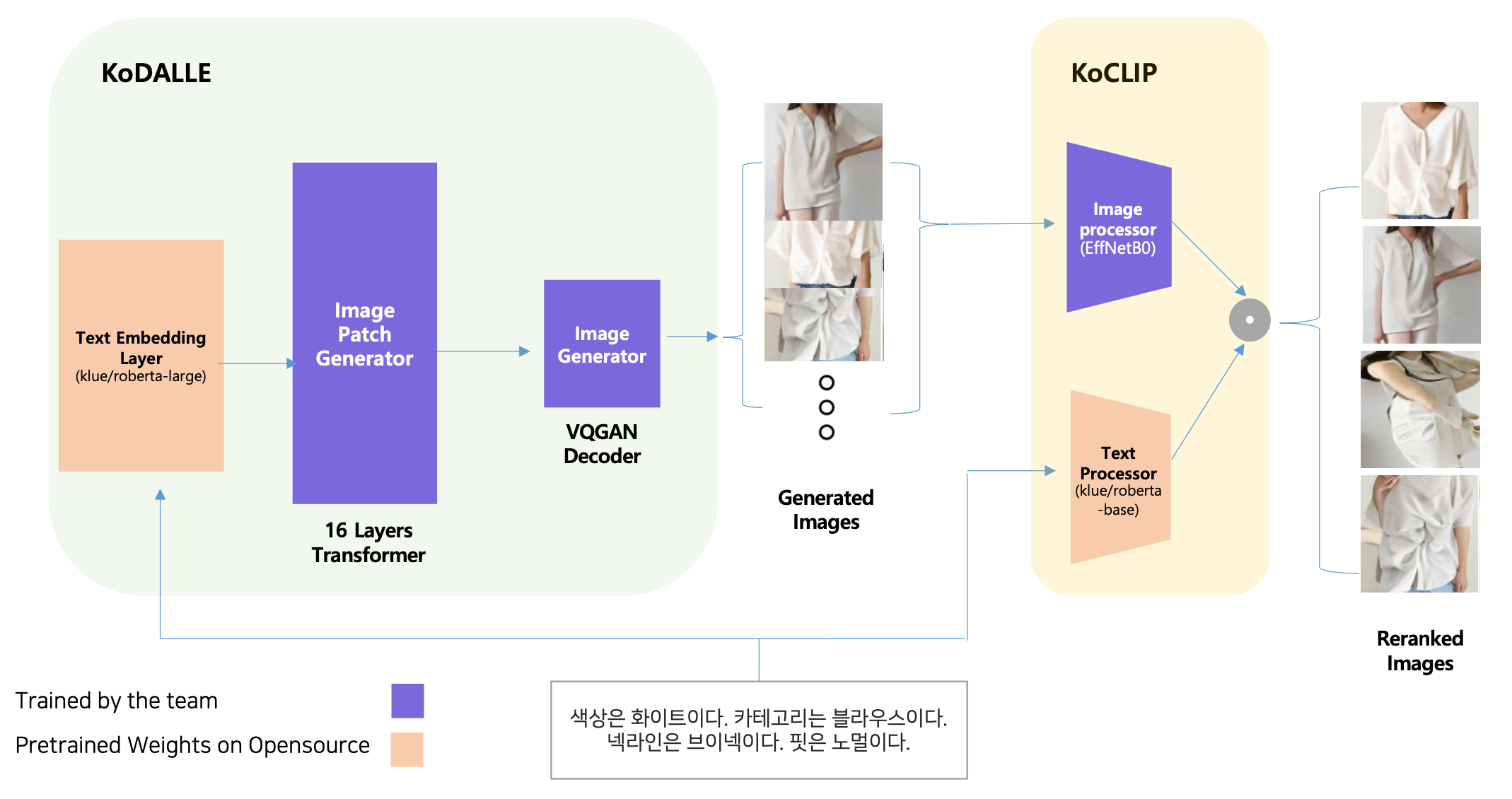 KoDALLE

Text Embedding Layer
(klue/roberta-large)

Image Patch Generator

16 Layers Transformer

Image Generator

VQGAN Decoder

Generated Images

KoCLIP

Image processor
(EffNetB0)

Text Processor
(klue/roberta-base)

Reranked Images

Trained by the team

Pretrained Weights on Opensource

색상은 화이트이다. 카테고리는 블라우스이다. 넥라인은 브이넥이다. 핏은 노멀이다.